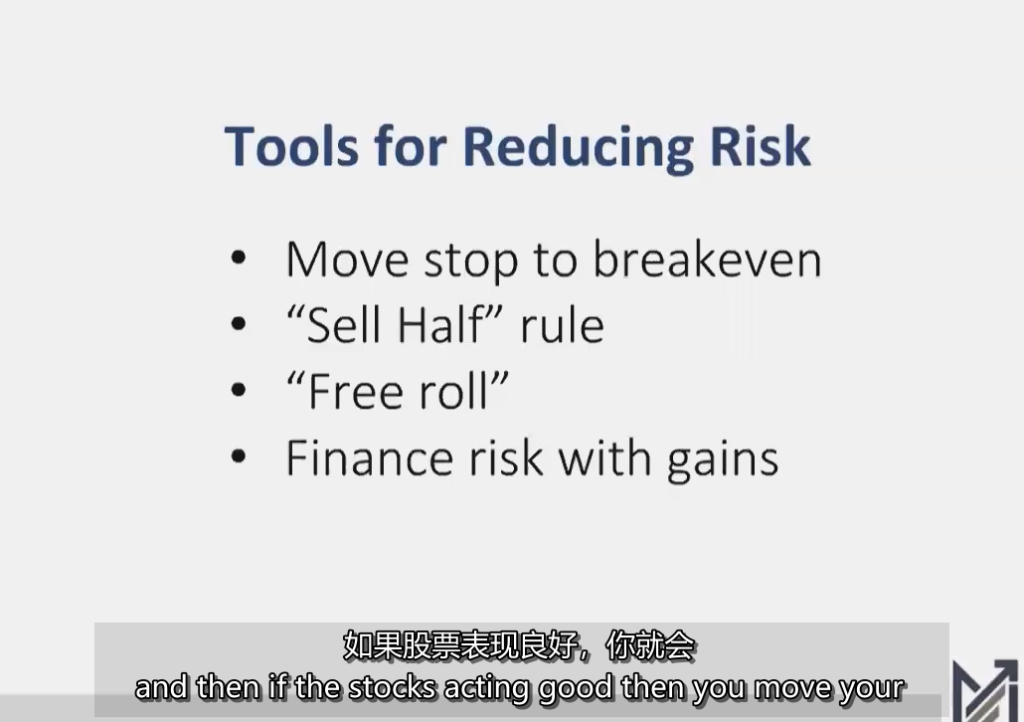 Tools for Reducing Risk

• Move stop to breakeven
• “Sell Half” rule
• “Free roll”
• Finance risk with gains

如果股票表现良好，你就会
and then if the stocks acting good then you move your